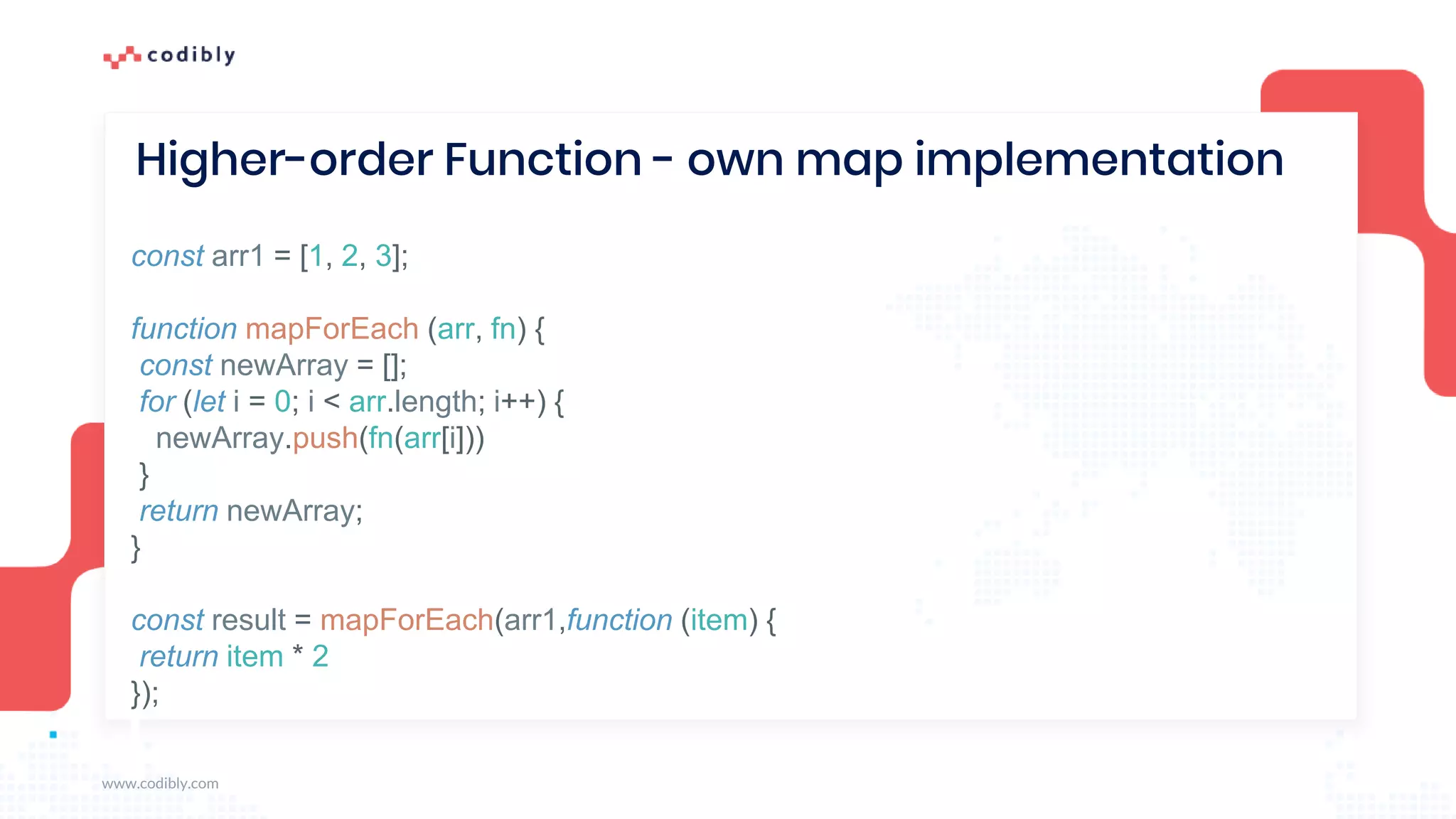 codibly

Higher-order Function - own map implementation

const arr1 = [1, 2, 3];

function mapForEach (arr, fn) {
 const newArray = [];
 for (let i = 0; i < arr.length; i++) {
  newArray.push(fn(arr[i]))
 }
 return newArray;
}

const result = mapForEach(arr1,function (item) {
 return item * 2
});

www.codibly.com